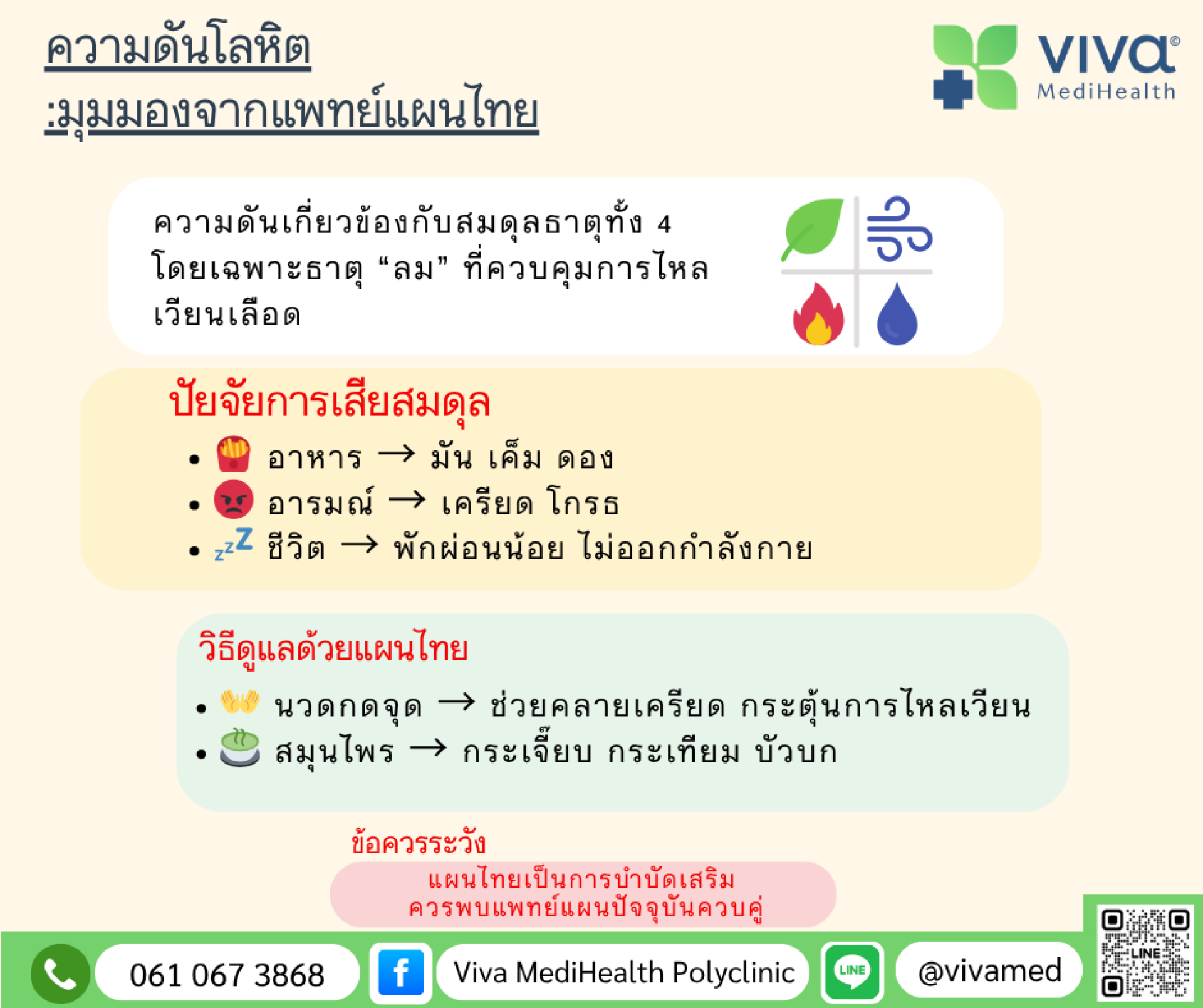 ความดันโลหิต
:มุมมองจากแพทย์แผนไทย

viva® MediHealth

ความดันเกี่ยวข้องกับสมดุลธาตุทั้ง 4 โดยเฉพาะธาตุ “ลม” ที่ควบคุมการไหลเวียนเลือด

ปัยจัยการเสียสมดุล
• อาหาร → มัน เค็ม ดอง
• อารมณ์ → เครียด โกรธ
• ชีวิต → พักผ่อนน้อย ไม่ออกกำลังกาย

วิธีดูแลด้วยแผนไทย
• นวดกดจุด → ช่วยคลายเครียด กระตุ้นการไหลเวียน
• สมุนไพร → กระเจี๊ยบ กระเทียม บัวบก

ข้อควรระวัง
แผนไทยเป็นการบำบัดเสริม
ควรพบแพทย์แผนปัจจุบันควบคู่

061 067 3868
f
Viva MediHealth Polyclinic
LINE
@vivamed
LINE